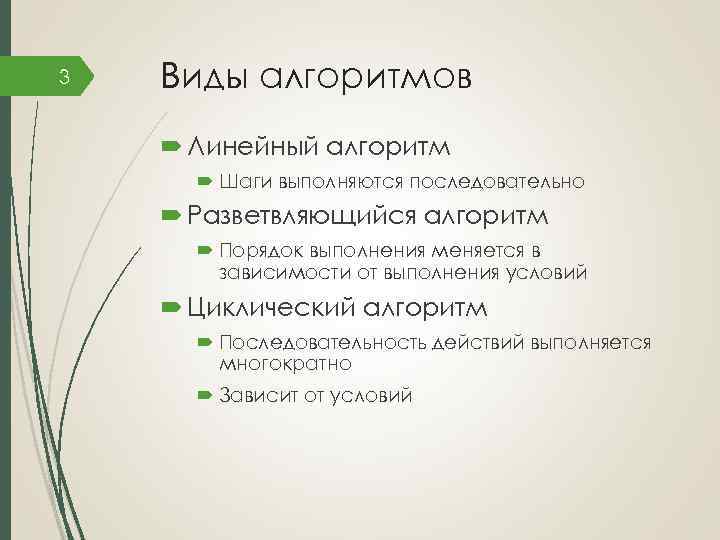 3

Виды алгоритмов

Линейный алгоритм

Шаги выполняются последовательно

Разветвляющийся алгоритм

Порядок выполнения меняется в зависимости от выполнения условий

Циклический алгоритм

Последовательность действий выполняется многократно

Зависит от условий